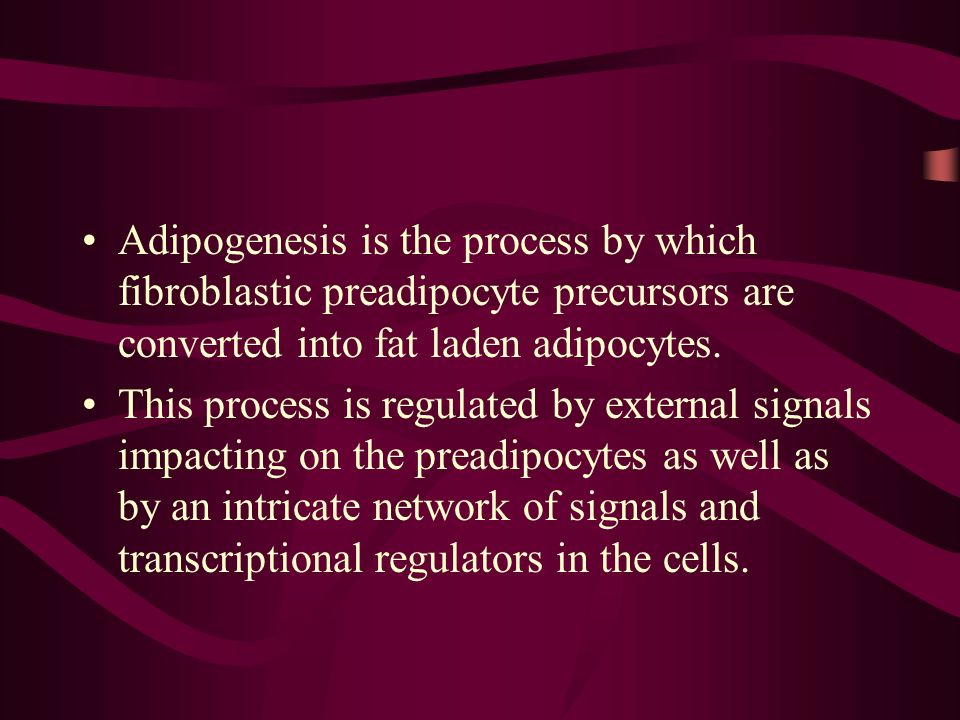 • Adipogenesis is the process by which fibroblastic preadipocyte precursors are converted into fat laden adipocytes.

• This process is regulated by external signals impacting on the preadipocytes as well as by an intricate network of signals and transcriptional regulators in the cells.